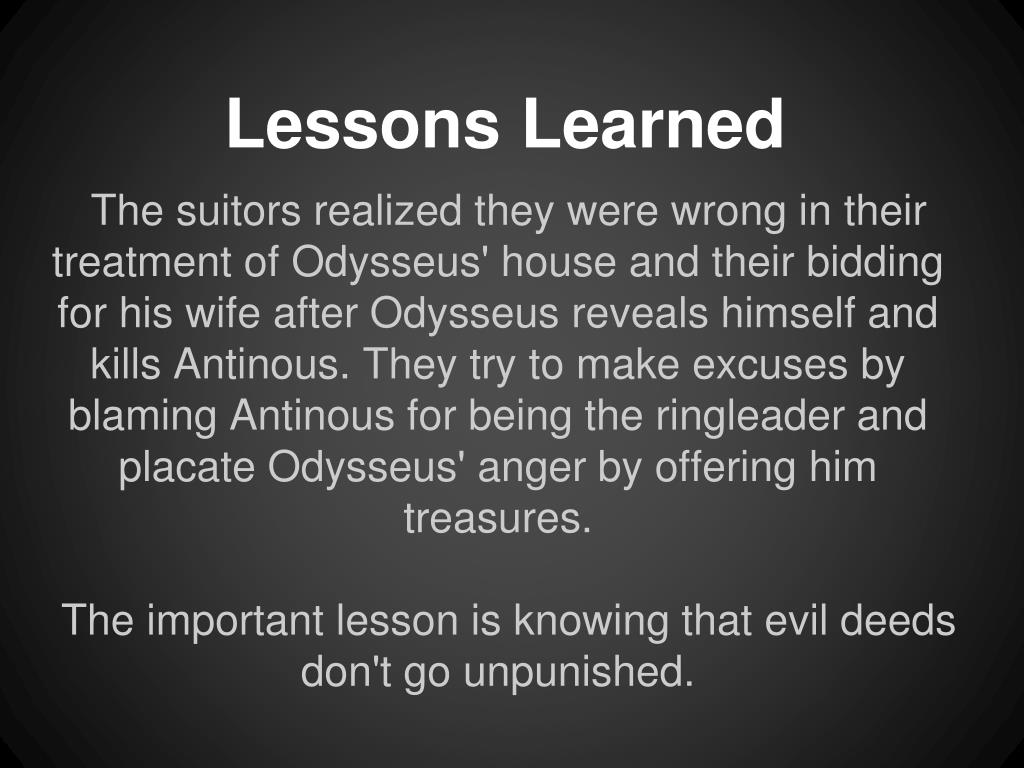 Lessons Learned

The suitors realized they were wrong in their treatment of Odysseus' house and their bidding for his wife after Odysseus reveals himself and kills Antinous. They try to make excuses by blaming Antinous for being the ringleader and placate Odysseus' anger by offering him treasures.

The important lesson is knowing that evil deeds don't go unpunished.